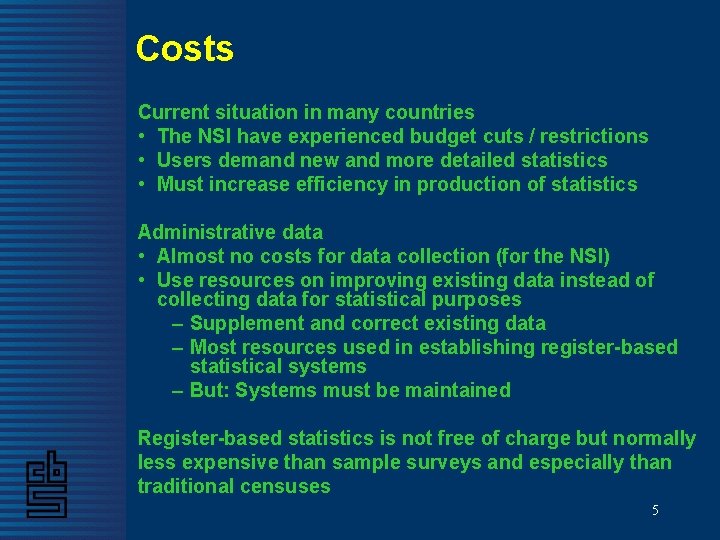 Costs

Current situation in many countries
• The NSI have experienced budget cuts / restrictions
• Users demand new and more detailed statistics
• Must increase efficiency in production of statistics

Administrative data
• Almost no costs for data collection (for the NSI)
• Use resources on improving existing data instead of collecting data for statistical purposes
– Supplement and correct existing data
– Most resources used in establishing register-based statistical systems
– But: Systems must be maintained

Register-based statistics is not free of charge but normally less expensive than sample surveys and especially than traditional censuses

cbs

5